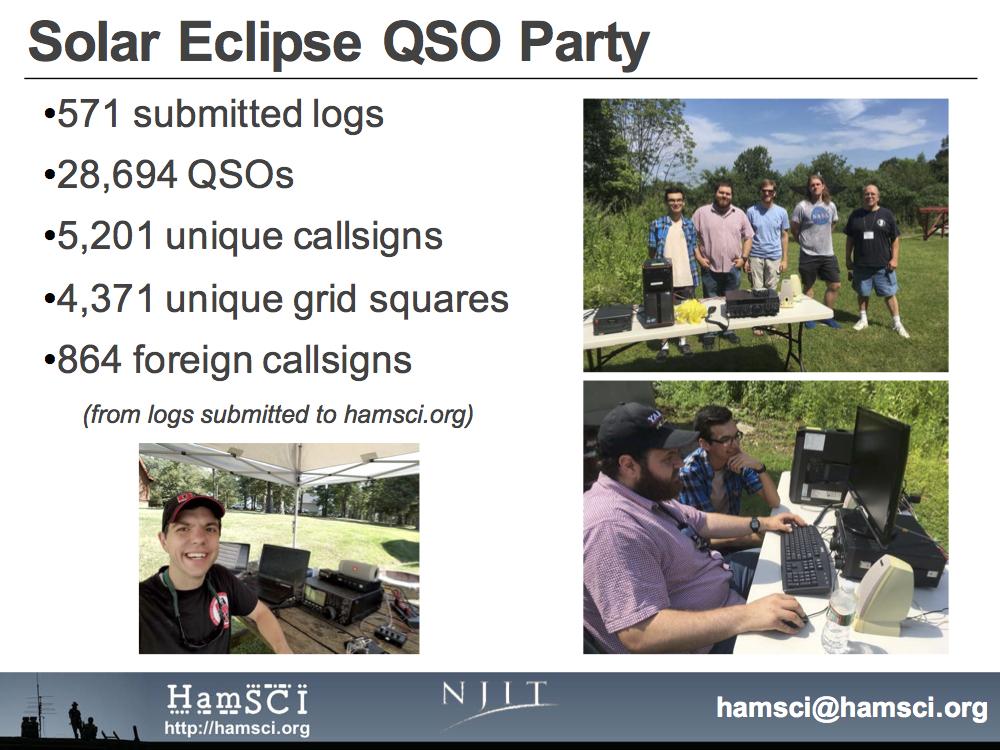 Solar Eclipse QSO Party

•571 submitted logs
•28,694 QSOs
•5,201 unique callsigns
•4,371 unique grid squares
•864 foreign callsigns

(from logs submitted to hamsci.org)

HamSCI
http://hamsci.org

NJIT

hamsci@hamsci.org